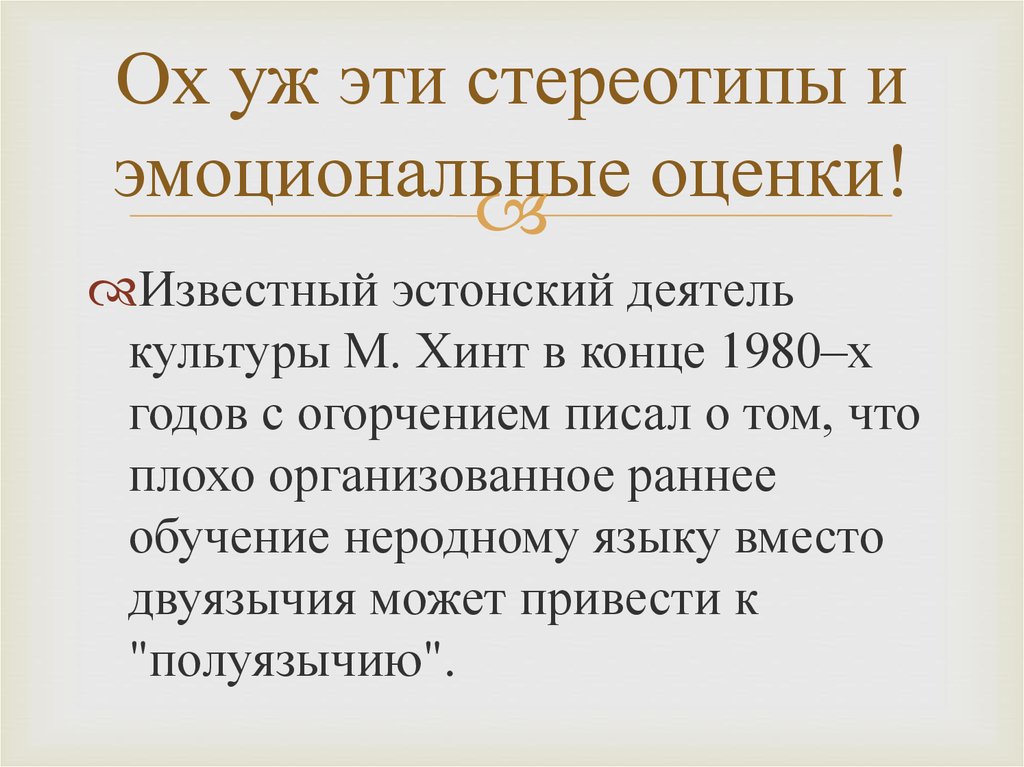 Ох уж эти стереотипы и эмоциональные оценки!

Известный эстонский деятель культуры М. Хинт в конце 1980–х годов с огорчением писал о том, что плохо организованное раннее обучение неродному языку вместо двуязычия может привести к "полуязычию".